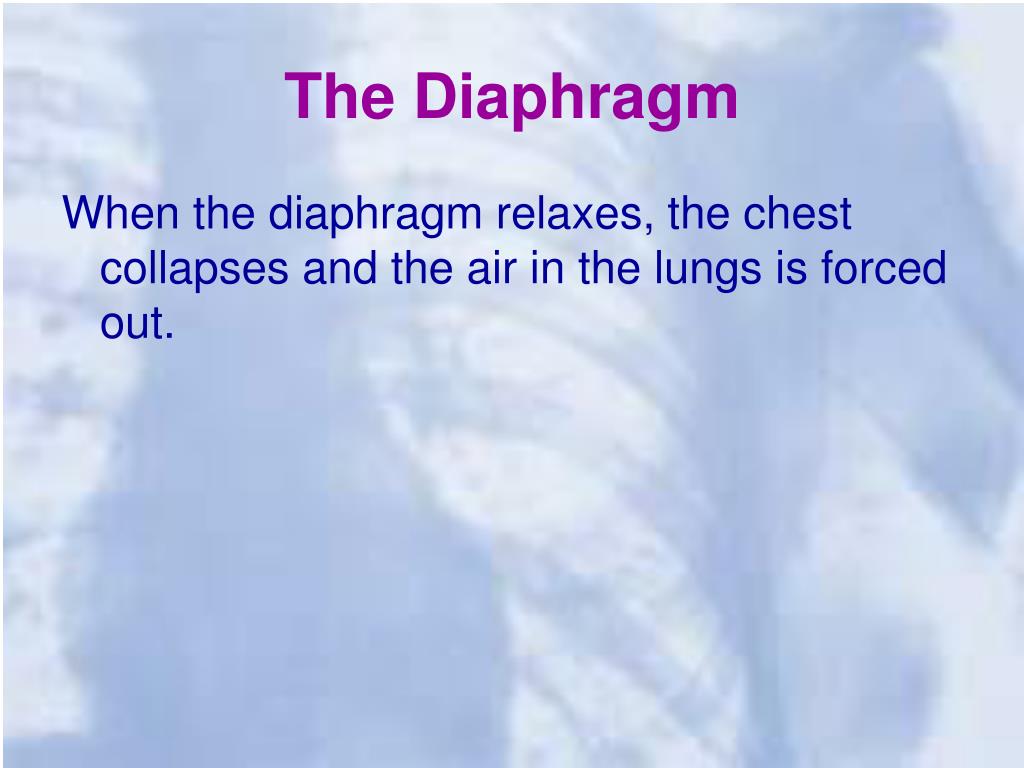 The Diaphragm

When the diaphragm relaxes, the chest collapses and the air in the lungs is forced out.